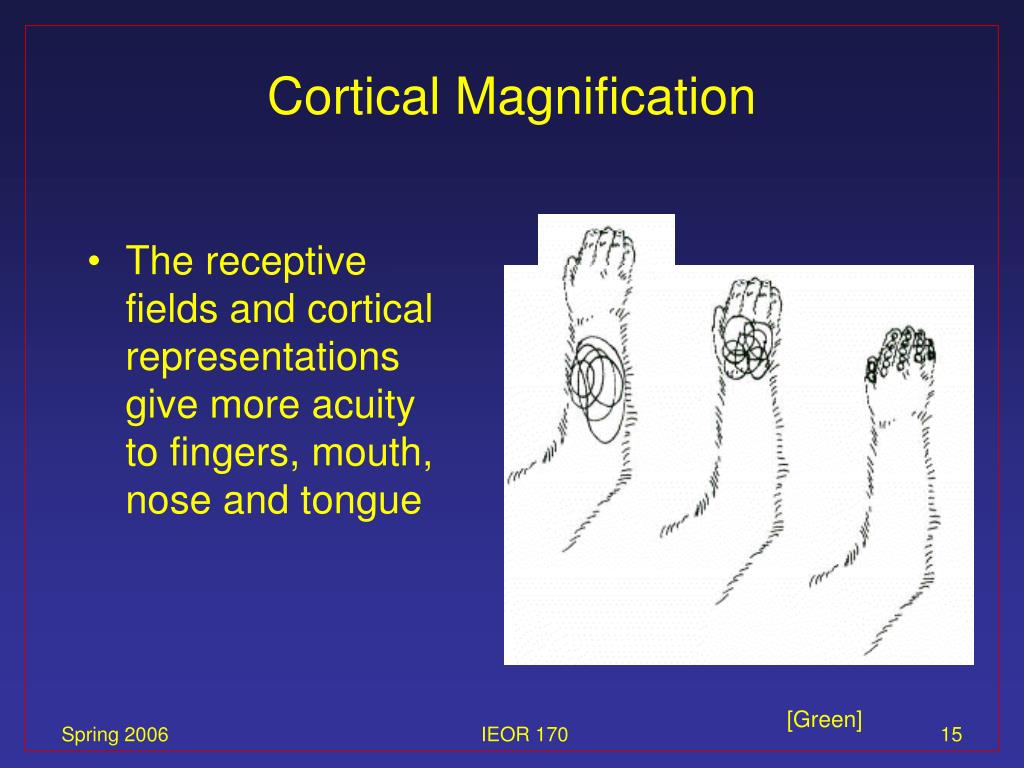 Cortical Magnification

• The receptive fields and cortical representations give more acuity to fingers, mouth, nose and tongue

[Green]

Spring 2006

IEOR 170

15